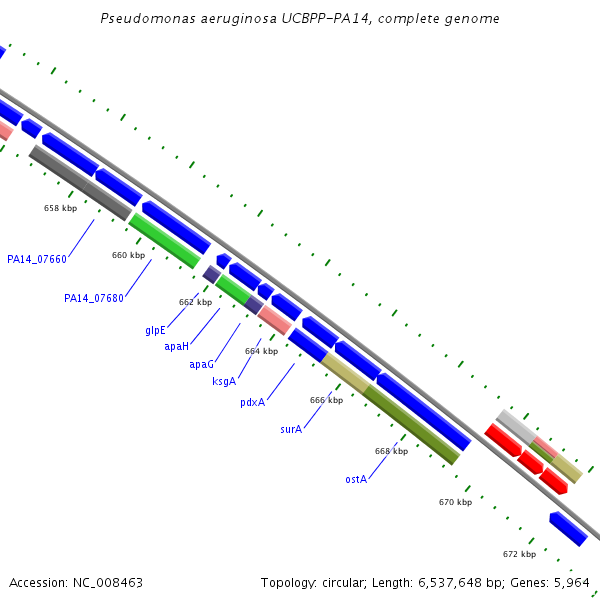 Pseudomonas aeruginosa UCBPP-PA14, complete genome

658 kbp

PA14_07660

660 kbp

PA14_07680

662 kbp

glpE

apaH

apaG

664 kbp

ksgA

pdxA

666 kbp

surA

668 kbp

ostA

670 kbp

672 kbp

Accession: NC_008463

Topology: circular; Length: 6,537,648 bp; Genes: 5,964